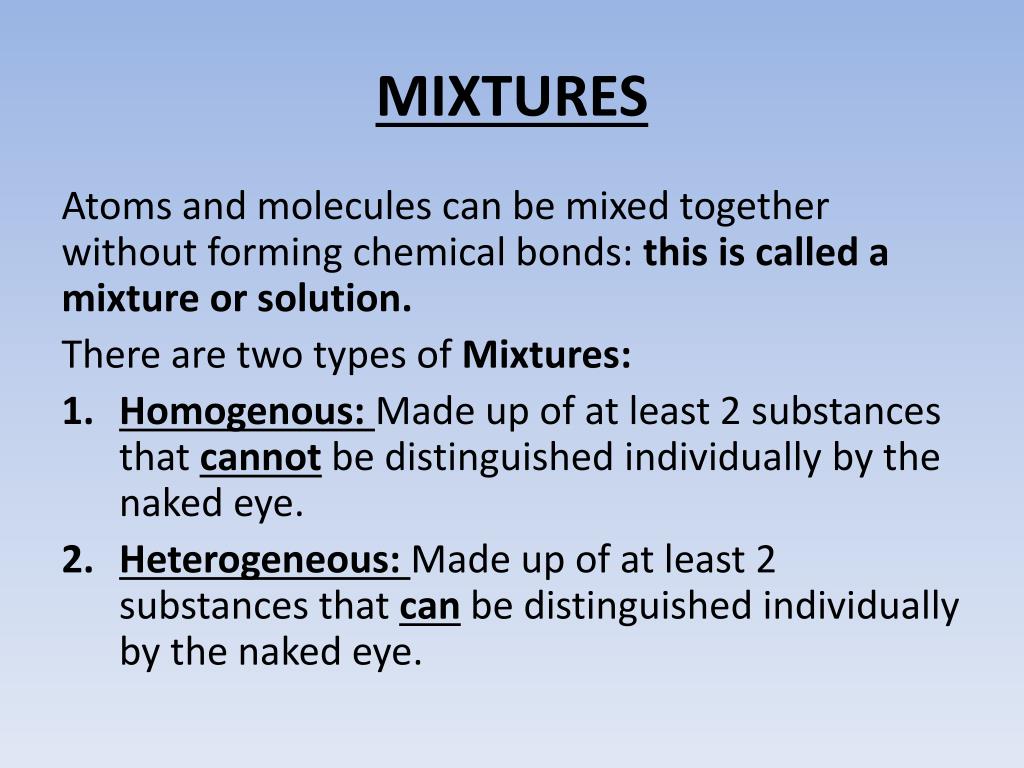 MIXTURES

Atoms and molecules can be mixed together without forming chemical bonds: this is called a mixture or solution.

There are two types of Mixtures:

1. Homogenous: Made up of at least 2 substances that cannot be distinguished individually by the naked eye.

2. Heterogeneous: Made up of at least 2 substances that can be distinguished individually by the naked eye.